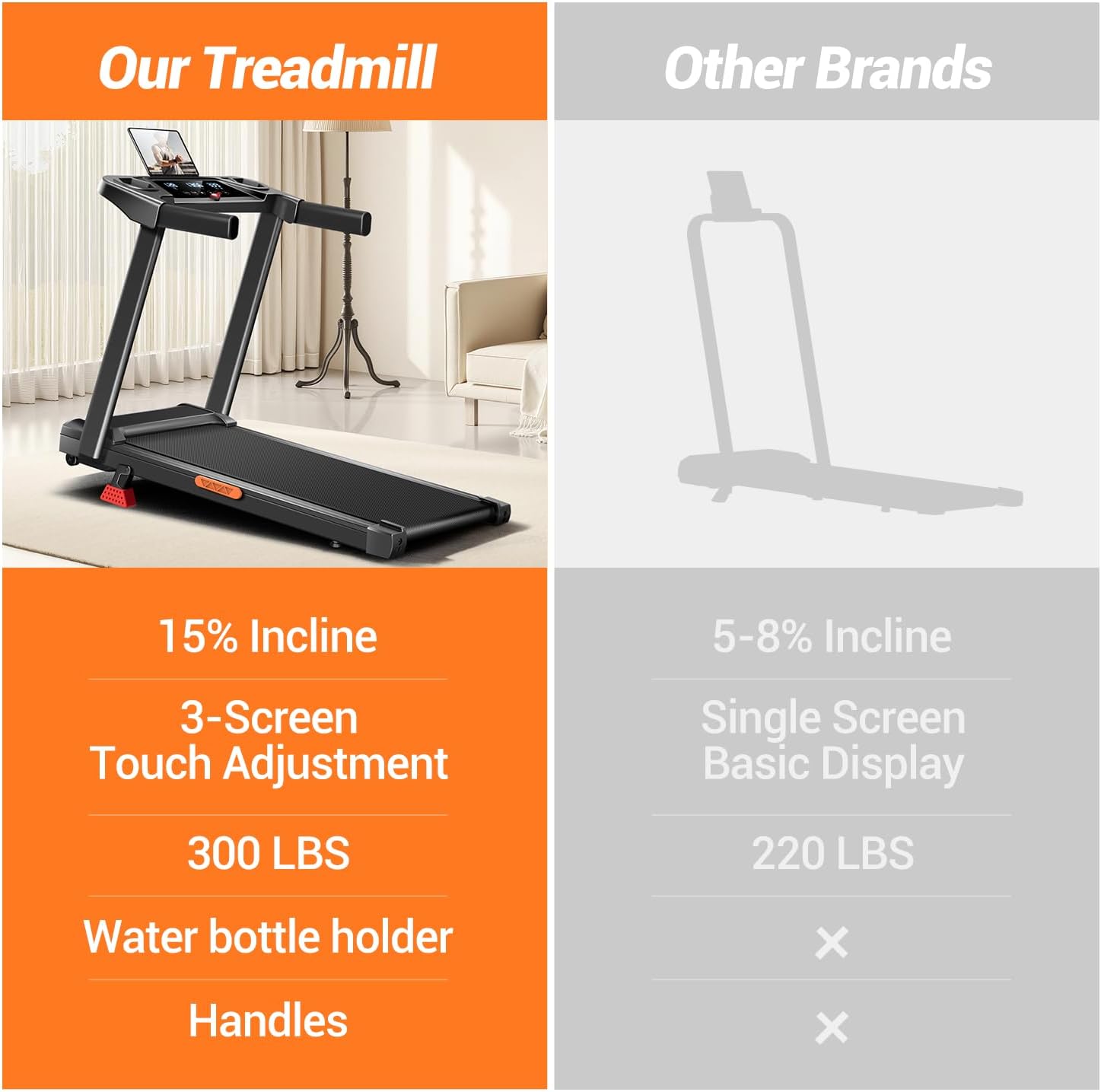 | Our Treadmill | Other Brands |
|---|---|
| 15% Incline | 5-8% Incline |
| 3-Screen Touch Adjustment | Single Screen Basic Display |
| 300 LBS | 220 LBS |
| Water bottle holder | × |
| Handles | × |